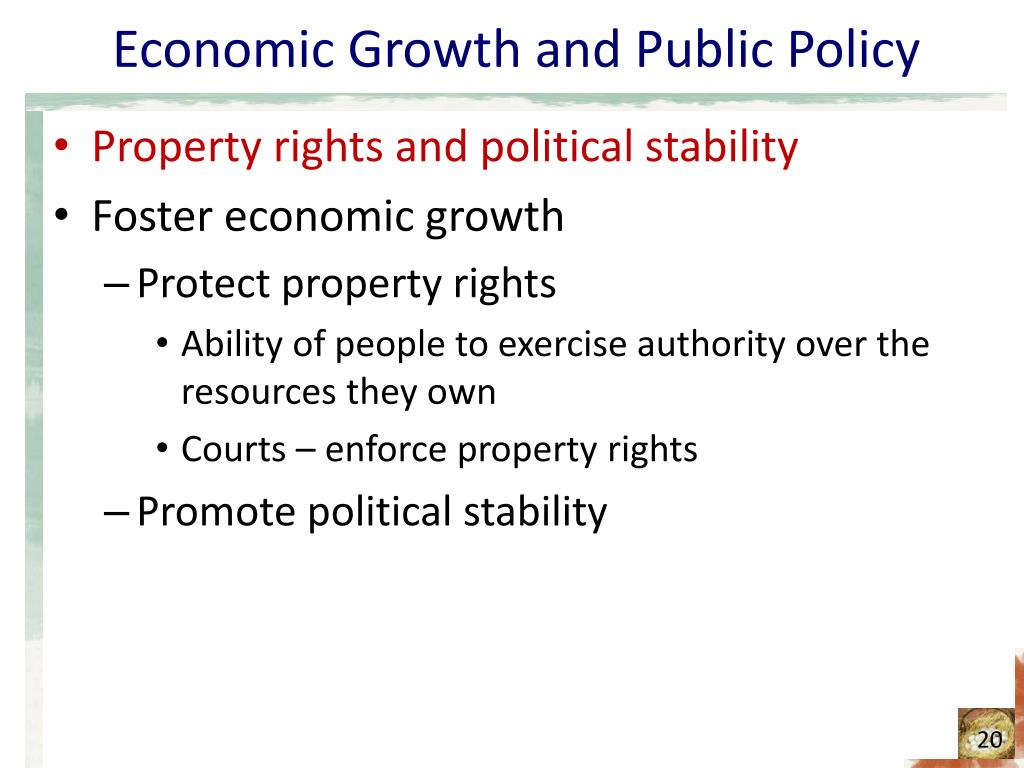 Economic Growth and Public Policy

• Property rights and political stability

• Foster economic growth

– Protect property rights

• Ability of people to exercise authority over the resources they own

• Courts – enforce property rights

– Promote political stability

20